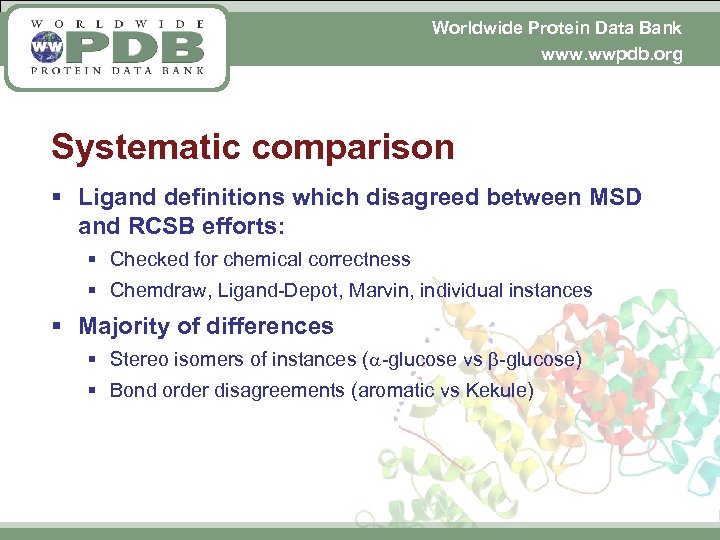 WORLDWIDE
WW PDB
PROTEIN DATA BANK

Worldwide Protein Data Bank
www.wwpdb.org

Systematic comparison

▪ Ligand definitions which disagreed between MSD and RCSB efforts:
 ▪ Checked for chemical correctness
 ▪ Chemdraw, Ligand-Depot, Marvin, individual instances
▪ Majority of differences
 ▪ Stereo isomers of instances ($\alpha$-glucose vs $\beta$-glucose)
 ▪ Bond order disagreements (aromatic vs Kekule)